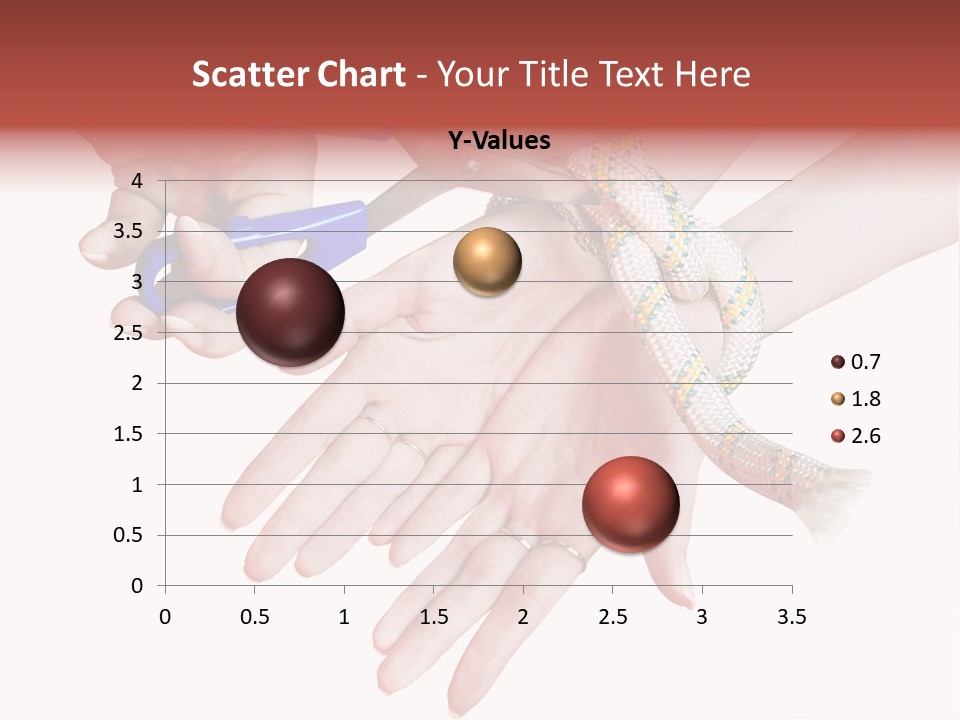 Scatter Chart - Your Title Text Here

Y-Values

4
3.5
3
2.5
2
1.5
1
0.5
0

0
0.5
1
1.5
2
2.5
3
3.5

0.7
1.8
2.6